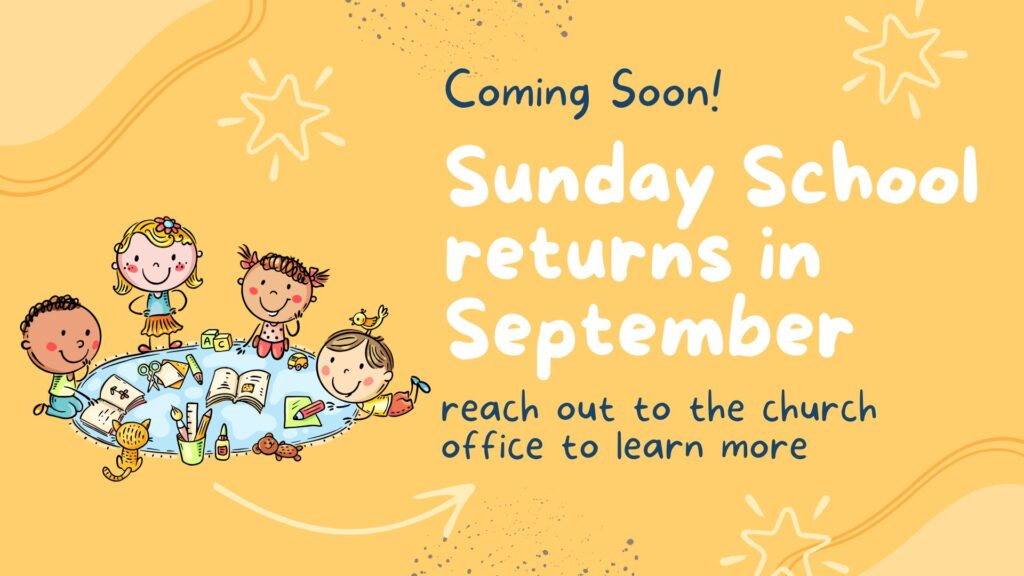 Coming Soon!

Sunday School returns in September

reach out to the church office to learn more

A C